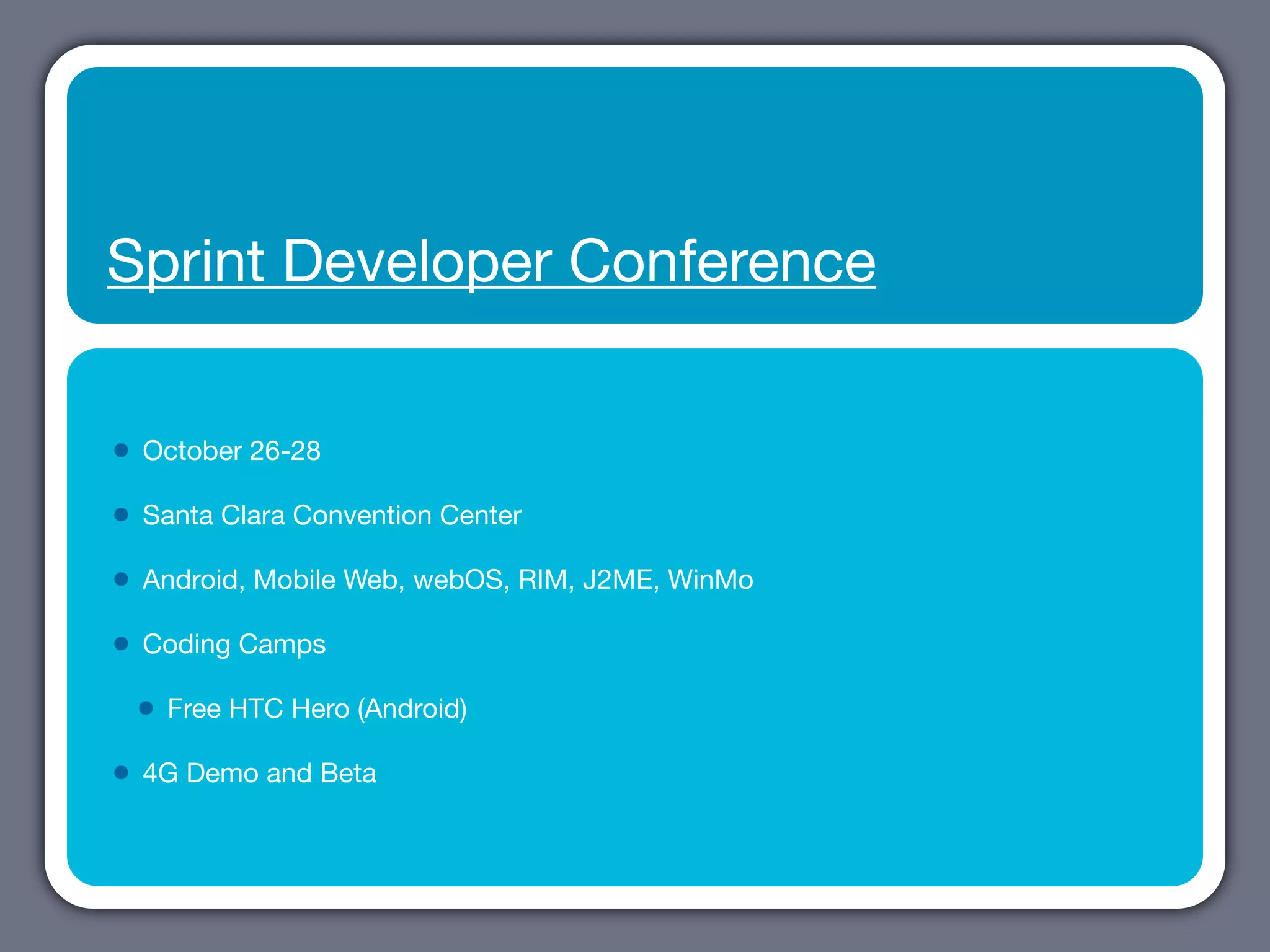 Sprint Developer Conference

- October 26-28
- Santa Clara Convention Center
- Android, Mobile Web, webOS, RIM, J2ME, WinMo
- Coding Camps
    - Free HTC Hero (Android)
- 4G Demo and Beta